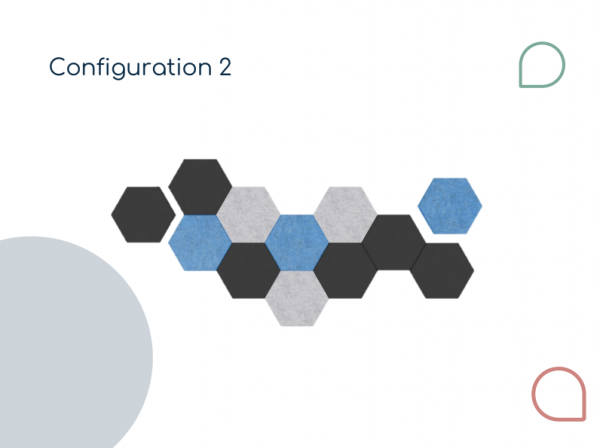 Configuration 2